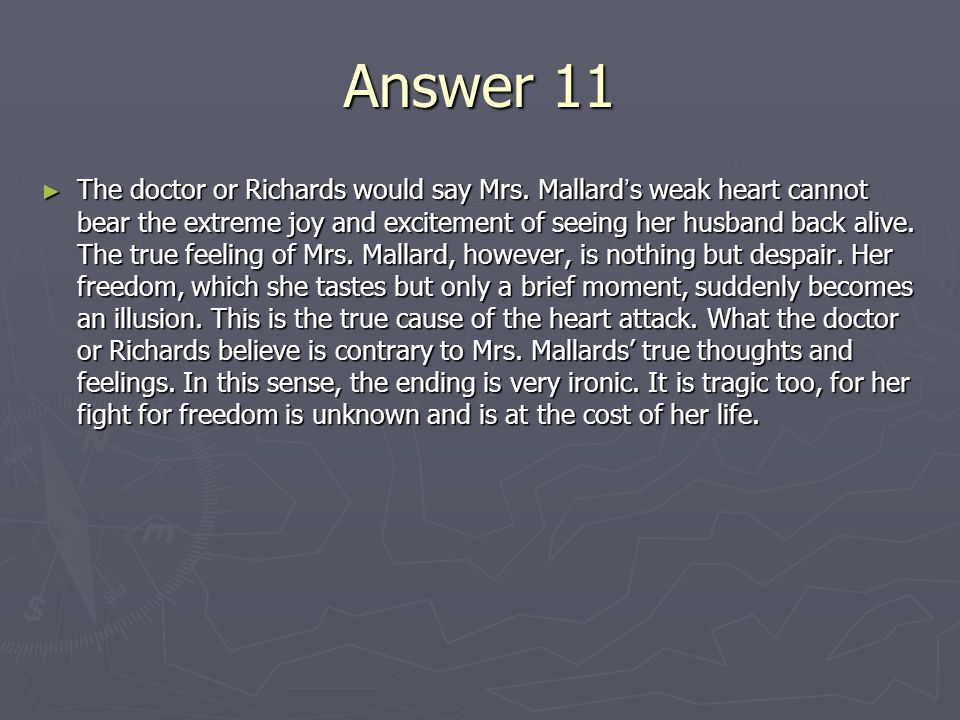 Answer 11

► The doctor or Richards would say Mrs. Mallard's weak heart cannot bear the extreme joy and excitement of seeing her husband back alive. The true feeling of Mrs. Mallard, however, is nothing but despair. Her freedom, which she tastes but only a brief moment, suddenly becomes an illusion. This is the true cause of the heart attack. What the doctor or Richards believe is contrary to Mrs. Mallards' true thoughts and feelings. In this sense, the ending is very ironic. It is tragic too, for her fight for freedom is unknown and is at the cost of her life.